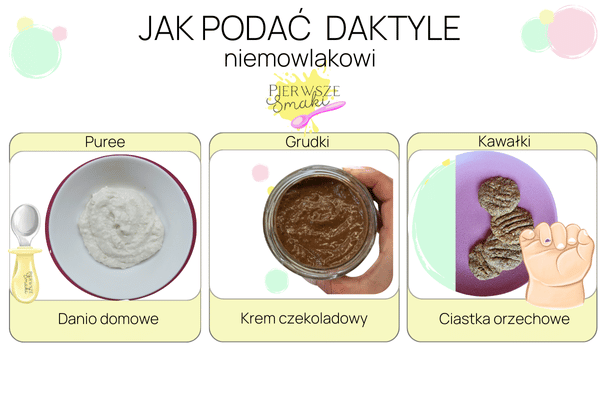 JAK PODAĆ DAKTYLE
niemowlakowi

PIERWSZE Smaki

Puree

Danio domowe

Grudki

Krem czekoladowy

Kawałki

Ciastka orzechowe